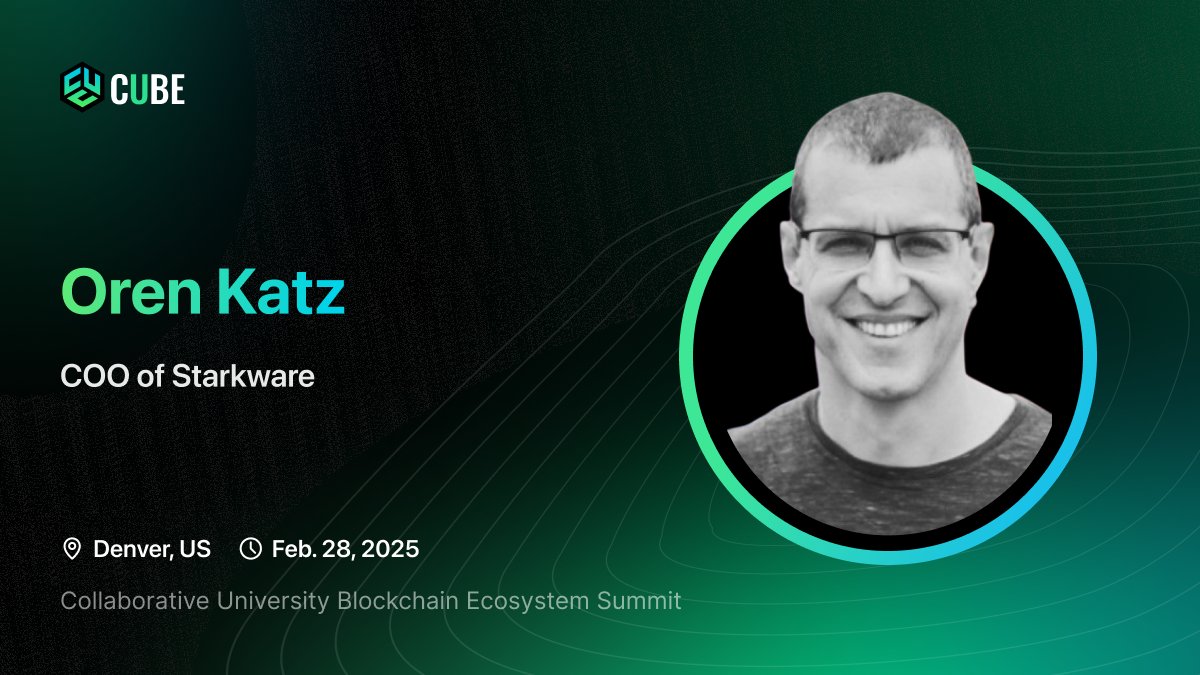 CUBE

Oren Katz

COO of Starkware

Denver, US Feb. 28, 2025

Collaborative University Blockchain Ecosystem Summit